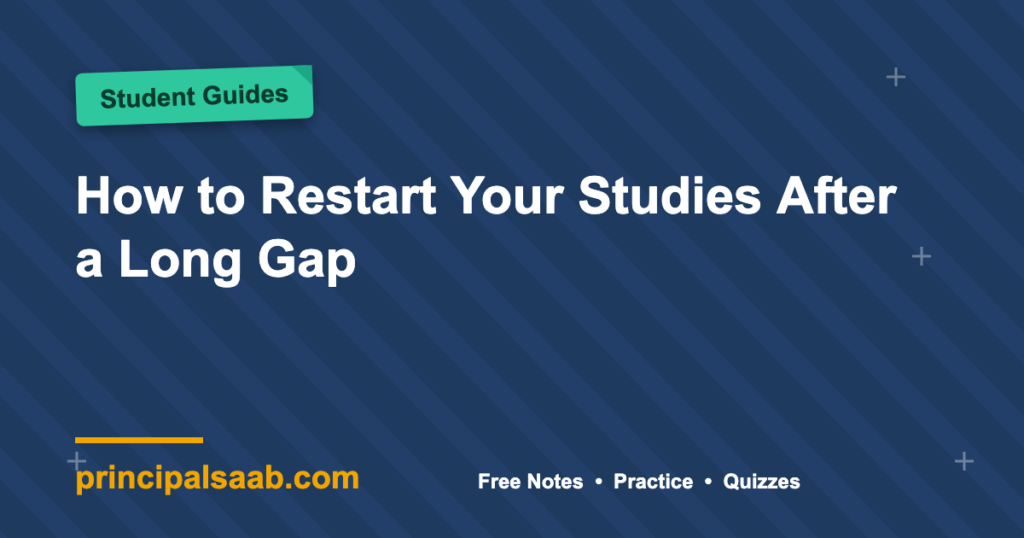 Student Guides

How to Restart Your Studies After a Long Gap

principalsaab.com

Free Notes • Practice • Quizzes